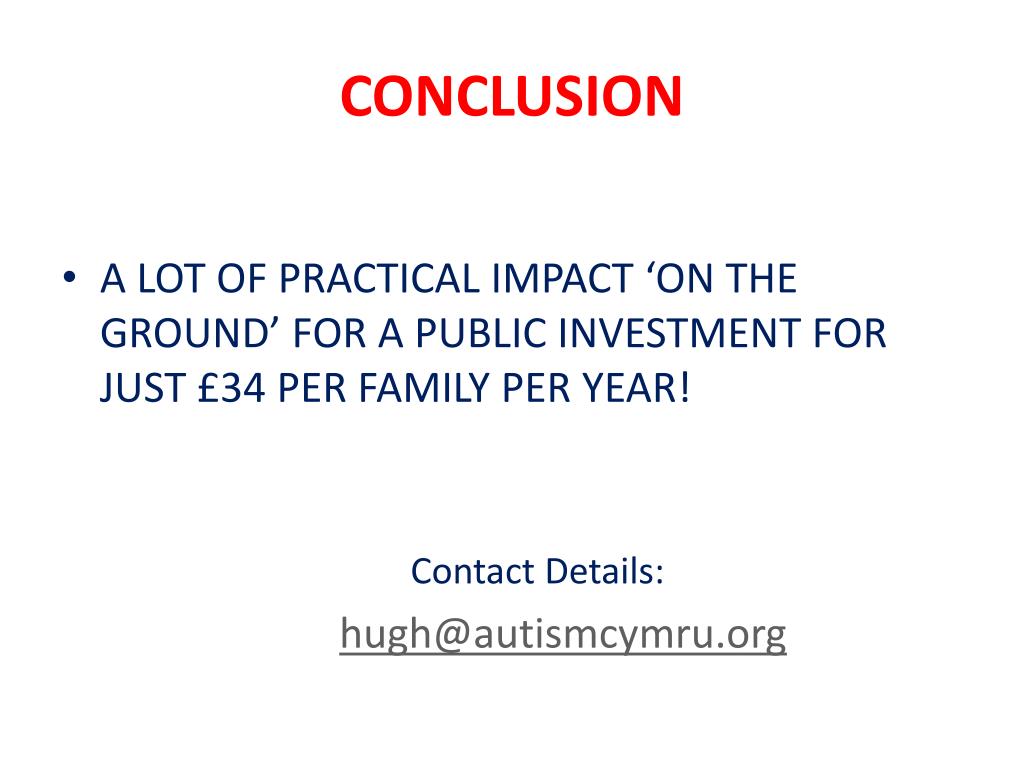 CONCLUSION

• A LOT OF PRACTICAL IMPACT ‘ON THE GROUND’ FOR A PUBLIC INVESTMENT FOR JUST £34 PER FAMILY PER YEAR!

Contact Details:

hugh@autismcymru.org